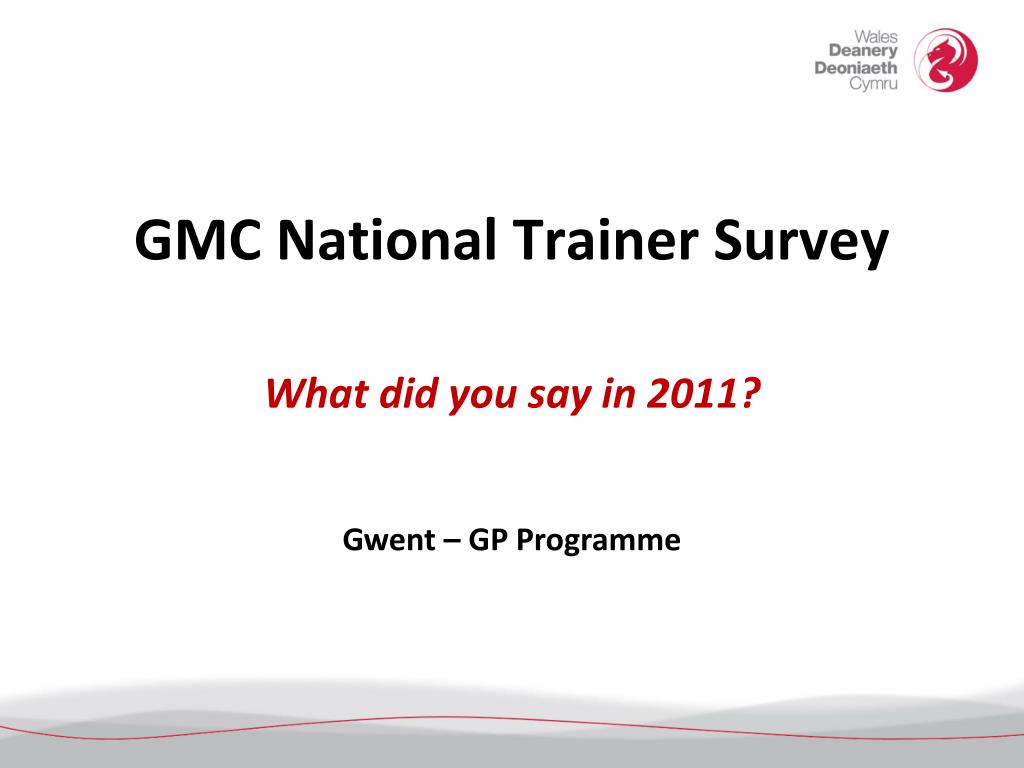 Wales
Deanery
Deoniaeth
Cymru

GMC National Trainer Survey

What did you say in 2011?

Gwent – GP Programme